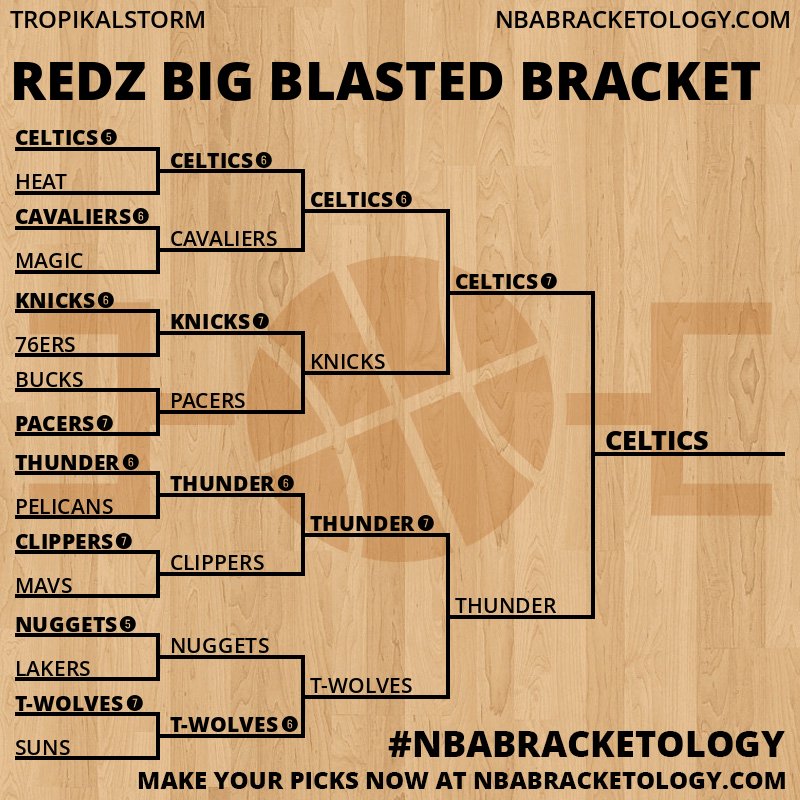 TROPIKALSTORM

NBABRACKETOLOGY.COM

REDZ BIG BLASTED BRACKET

CELTICS 5
HEAT
CAVALIERS 6
MAGIC
KNICKS 6
76ERS
BUCKS
PACERS 7
THUNDER 6
PELICANS
CLIPPERS 7
MAVS
NUGGETS 5
LAKERS
T-WOLVES 7
SUNS

CELTICS 6
CAVALIERS
KNICKS 7
PACERS
THUNDER 6
CLIPPERS
NUGGETS
T-WOLVES 6

CELTICS 6
KNICKS
THUNDER 7
T-WOLVES

CELTICS 7
THUNDER

CELTICS

#NBABRACKETOLOGY

MAKE YOUR PICKS NOW AT NBABRACKETOLOGY.COM